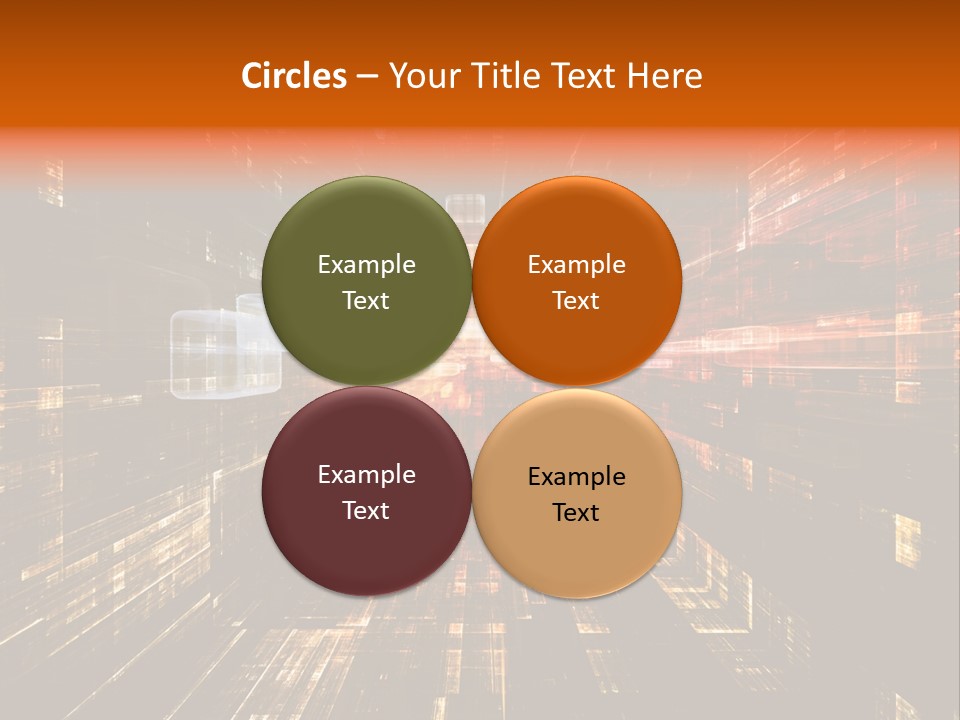 Circles – Your Title Text Here

Example Text

Example Text

Example Text

Example Text